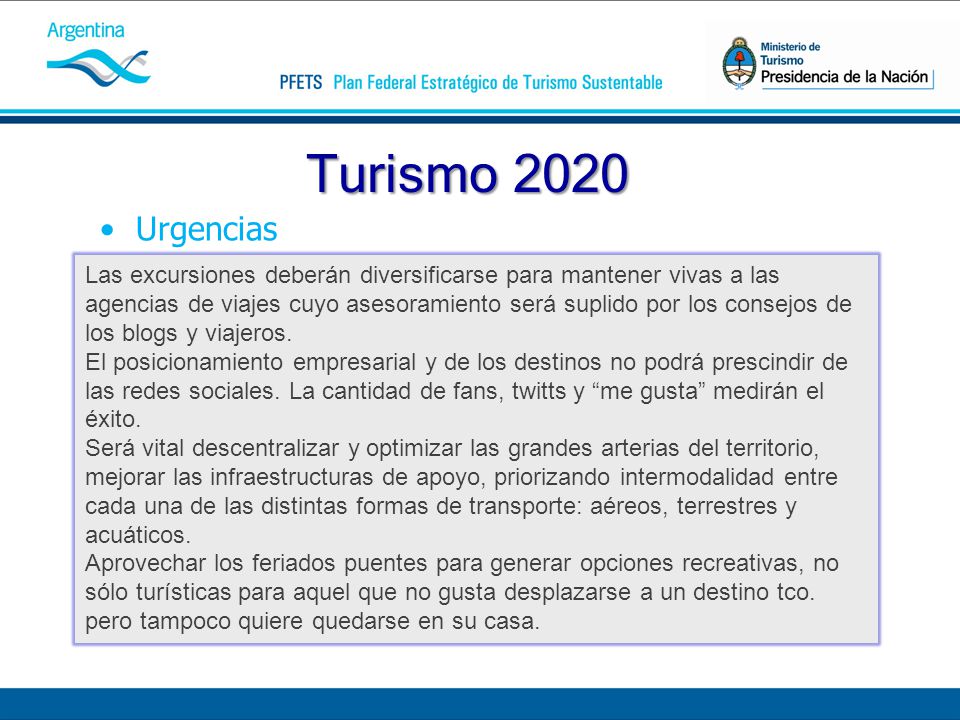 Argentina

PFETS Plan Federal Estratégico de Turismo Sustentable

Ministerio de Turismo
Presidencia de la Nación

Turismo 2020

• Urgencias

Las excursiones deberán diversificarse para mantener vivas a las agencias de viajes cuyo asesoramiento será suplido por los consejos de los blogs y viajeros.
El posicionamiento empresarial y de los destinos no podrá prescindir de las redes sociales. La cantidad de fans, twitts y “me gusta” medirán el éxito.
Será vital descentralizar y optimizar las grandes arterias del territorio, mejorar las infraestructuras de apoyo, priorizando intermodalidad entre cada una de las distintas formas de transporte: aéreos, terrestres y acuáticos.
Aprovechar los feriados puentes para generar opciones recreativas, no sólo turísticas para aquel que no gusta desplazarse a un destino tco. pero tampoco quiere quedarse en su casa.